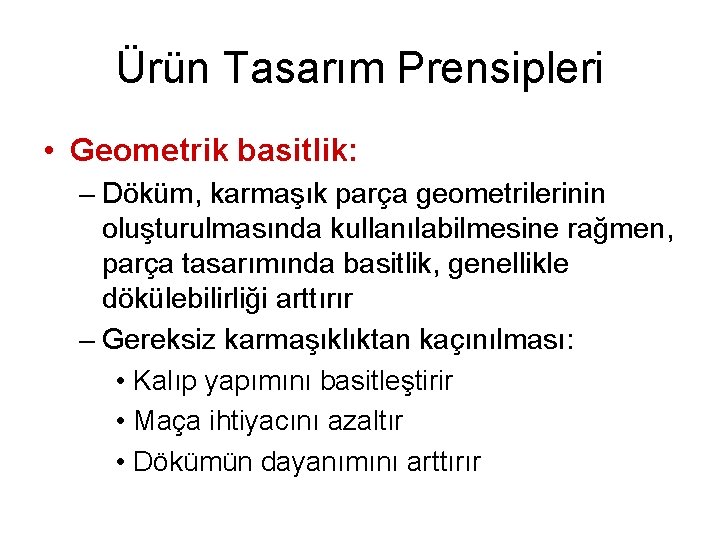 Ürün Tasarım Prensipleri

• Geometrik basitlik:

– Döküm, karmaşık parça geometrilerinin oluşturulmasında kullanılabilmesine rağmen, parça tasarımında basitlik, genellikle dökülebilirliği arttırır

– Gereksiz karmaşıklıktan kaçınılması:

• Kalıp yapımını basitleştirir

• Maça ihtiyacını azaltır

• Dökümün dayanımını arttırır